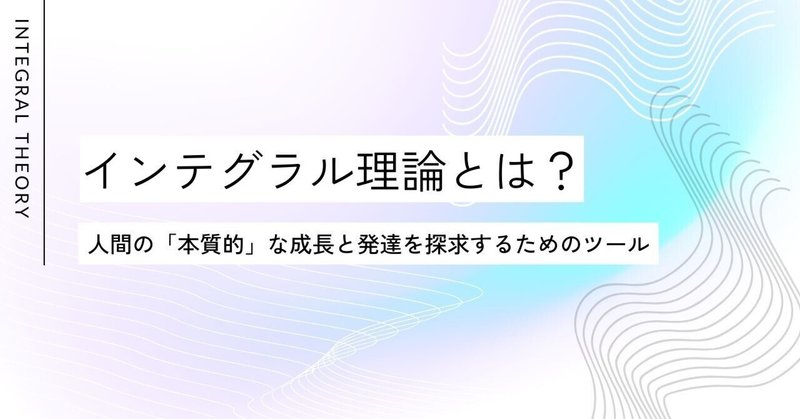 INTEGRAL THEORY

インテグラル理論とは？

人間の「本質的」な成長と発達を探求するためのツール